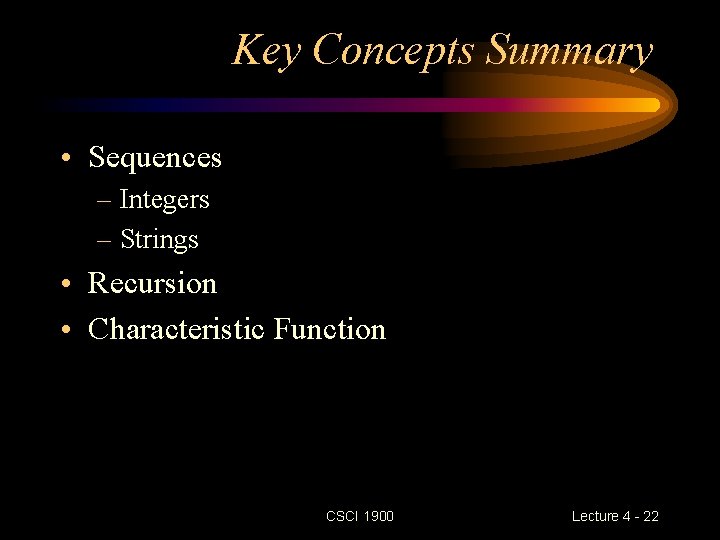 Key Concepts Summary

• Sequences
  – Integers
  – Strings
• Recursion
• Characteristic Function

CSCI 1900

Lecture 4 - 22